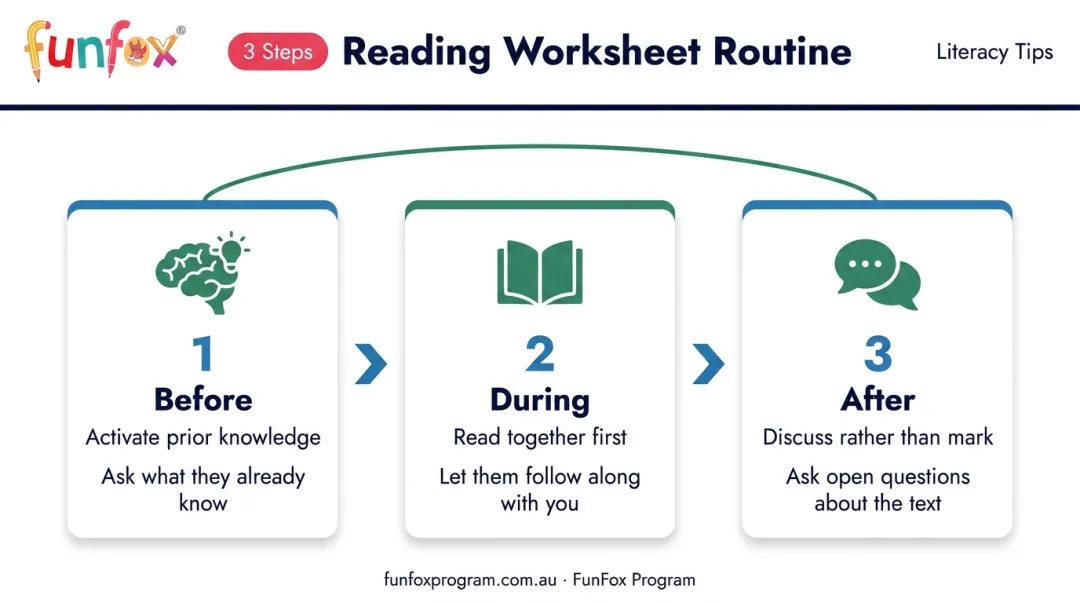 funfox®

3 Steps

Reading Worksheet Routine

Literacy Tips

1
Before
Activate prior knowledge
Ask what they already know

2
During
Read together first
Let them follow along with you

3
After
Discuss rather than mark
Ask open questions about the text

funfoxprogram.com.au · FunFox Program